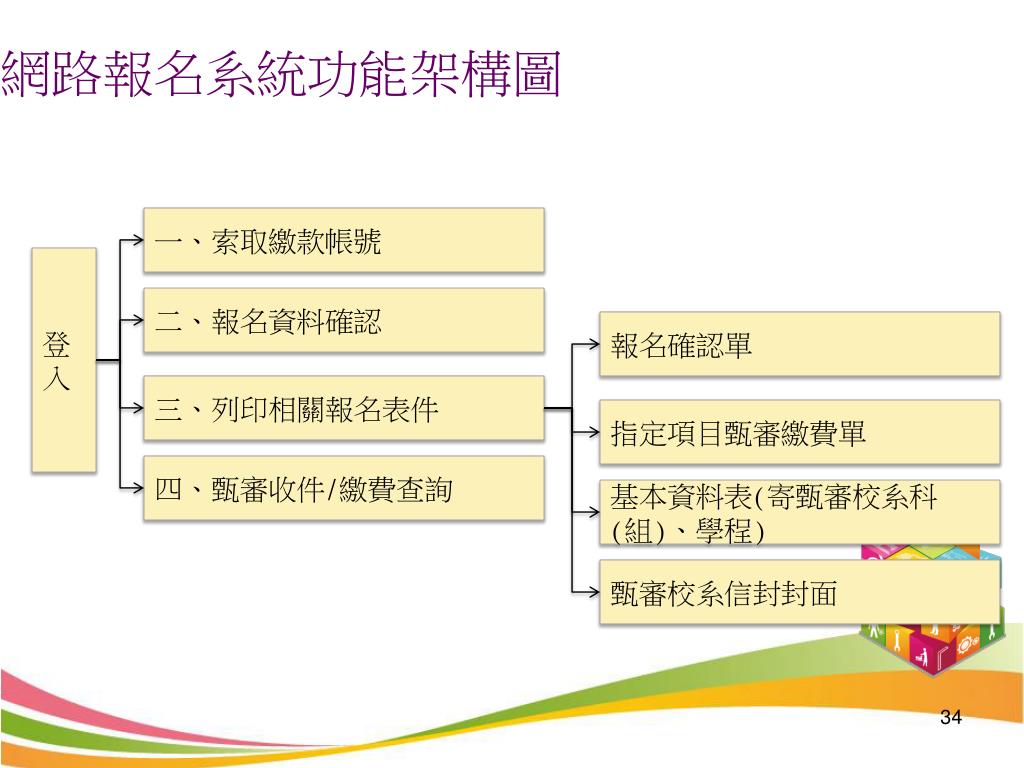 網路報名系統功能架構圖

登入

一、索取繳款帳號

二、報名資料確認

三、列印相關報名表件

四、甄審收件/繳費查詢

報名確認單

指定項目甄審繳費單

基本資料表(寄甄審校系科(組)、學程)

甄審校系信封封面

34